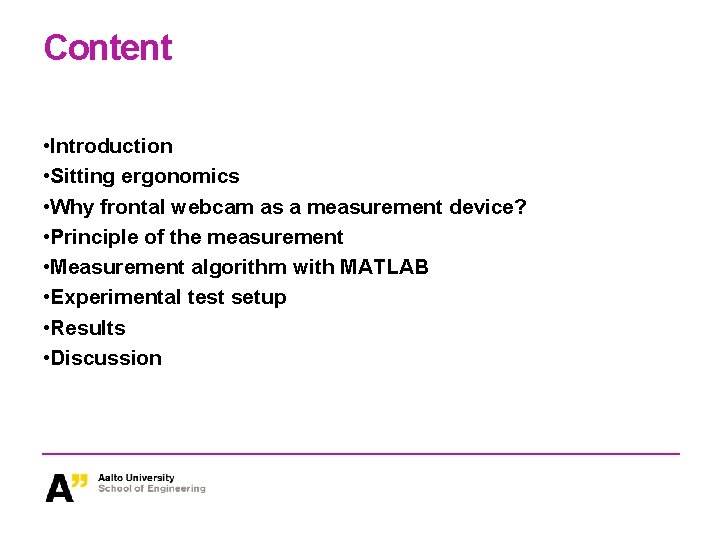 Content

•Introduction
•Sitting ergonomics
•Why frontal webcam as a measurement device?
•Principle of the measurement
•Measurement algorithm with MATLAB
•Experimental test setup
•Results
•Discussion

A”

Aalto University
School of Engineering